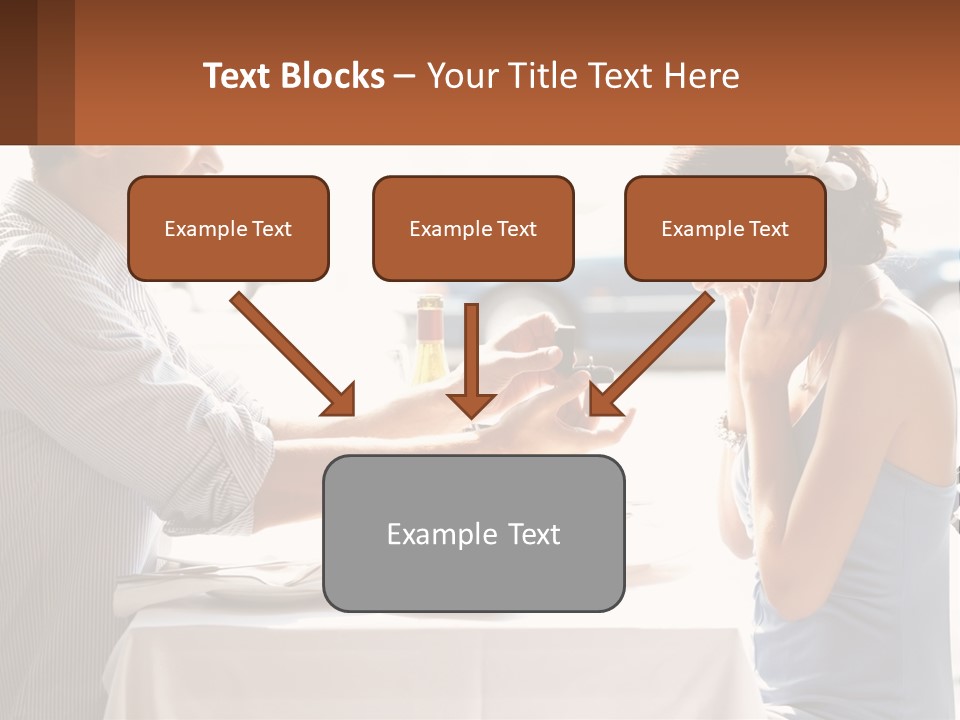 Text Blocks – Your Title Text Here

Example Text

Example Text

Example Text

Example Text